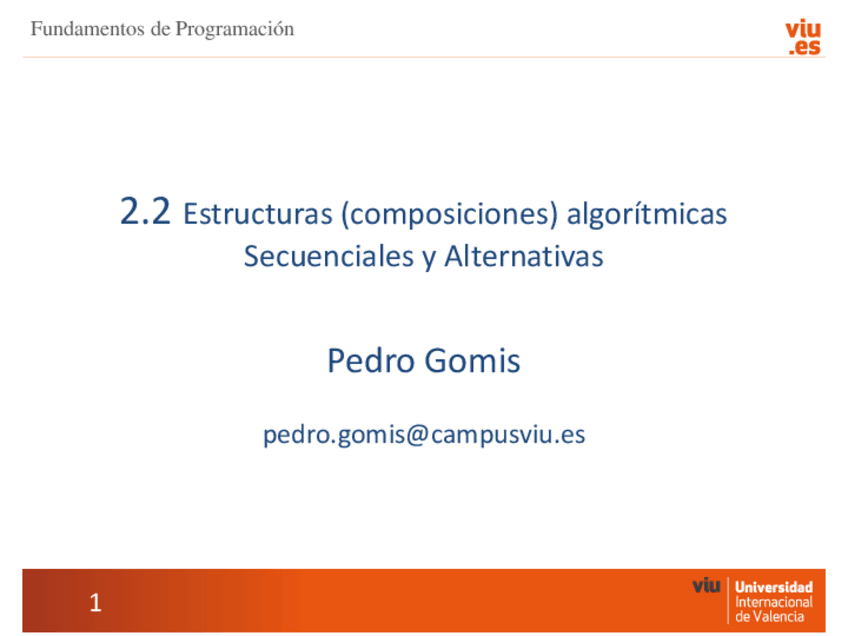 Fundamentos de Programación

viu
.es

2.2 Estructuras (composiciones) algorítmicas
Secuenciales y Alternativas

Pedro Gomis

pedro.gomis@campusviu.es

1

viu Universidad Internacional de Valencia